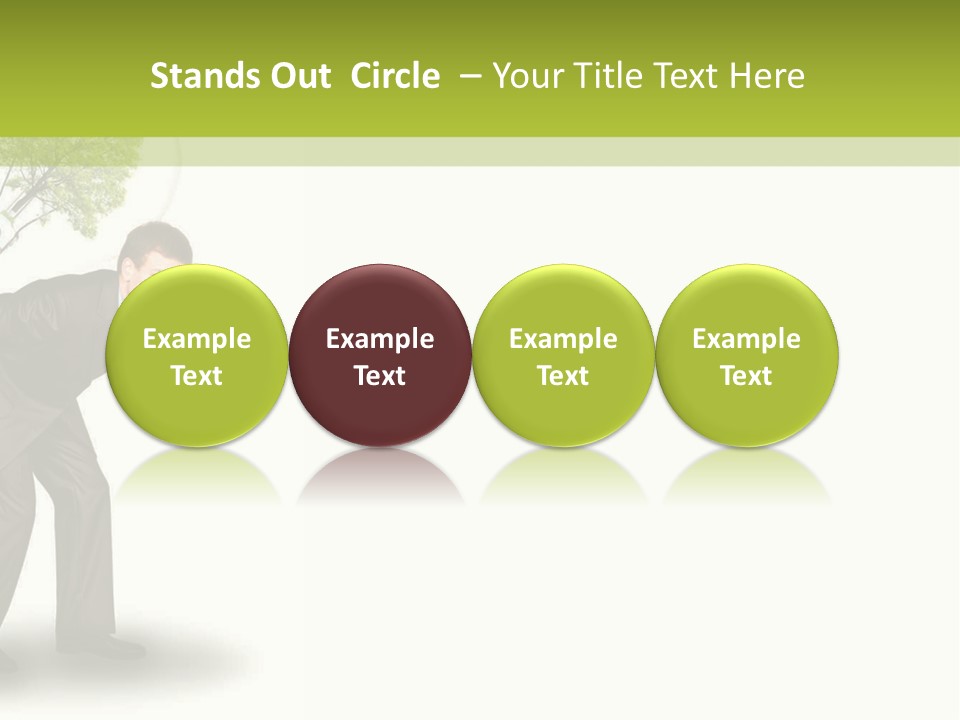 Stands Out Circle – Your Title Text Here

Example Text

Example Text

Example Text

Example Text